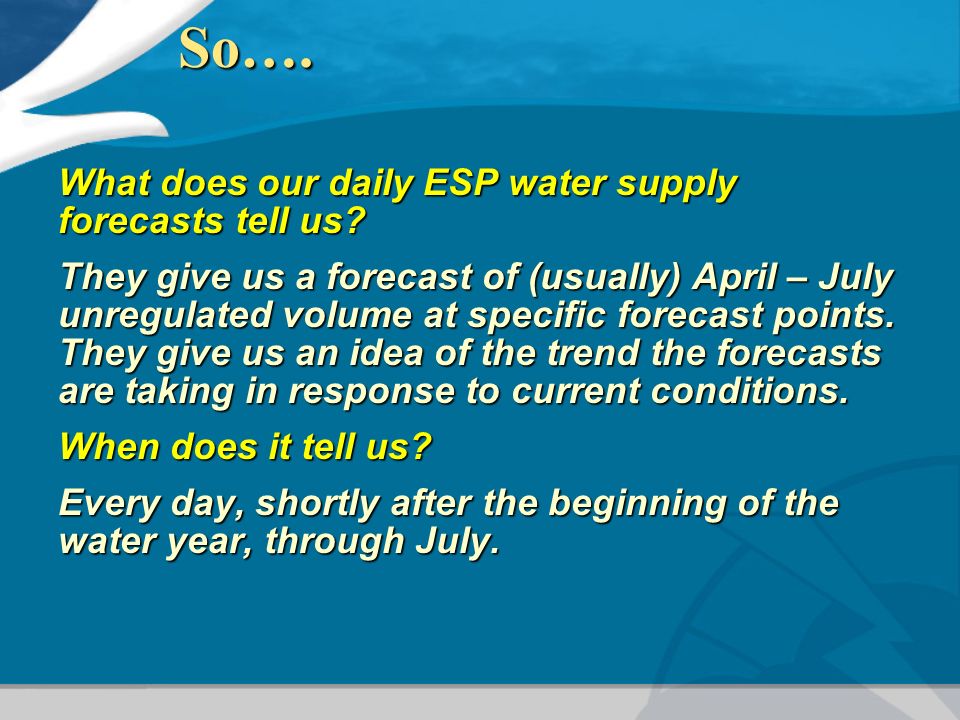 So….

What does our daily ESP water supply forecasts tell us?

They give us a forecast of (usually) April – July unregulated volume at specific forecast points. They give us an idea of the trend the forecasts are taking in response to current conditions.

When does it tell us?

Every day, shortly after the beginning of the water year, through July.